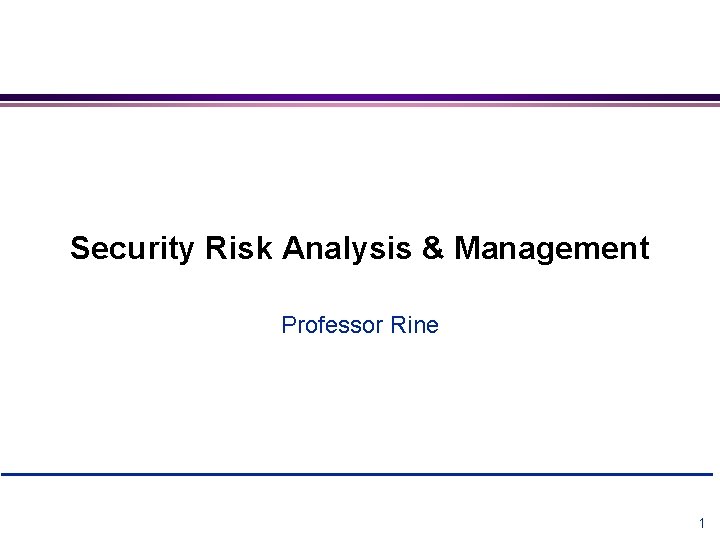 Security Risk Analysis & Management

Professor Rine

1